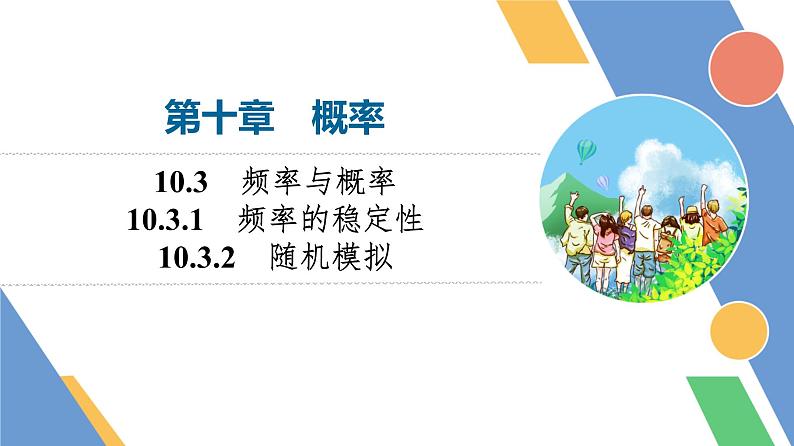 第十章　概率

10.3　频率与概率
10.3.1　频率的稳定性
10.3.2　随机模拟